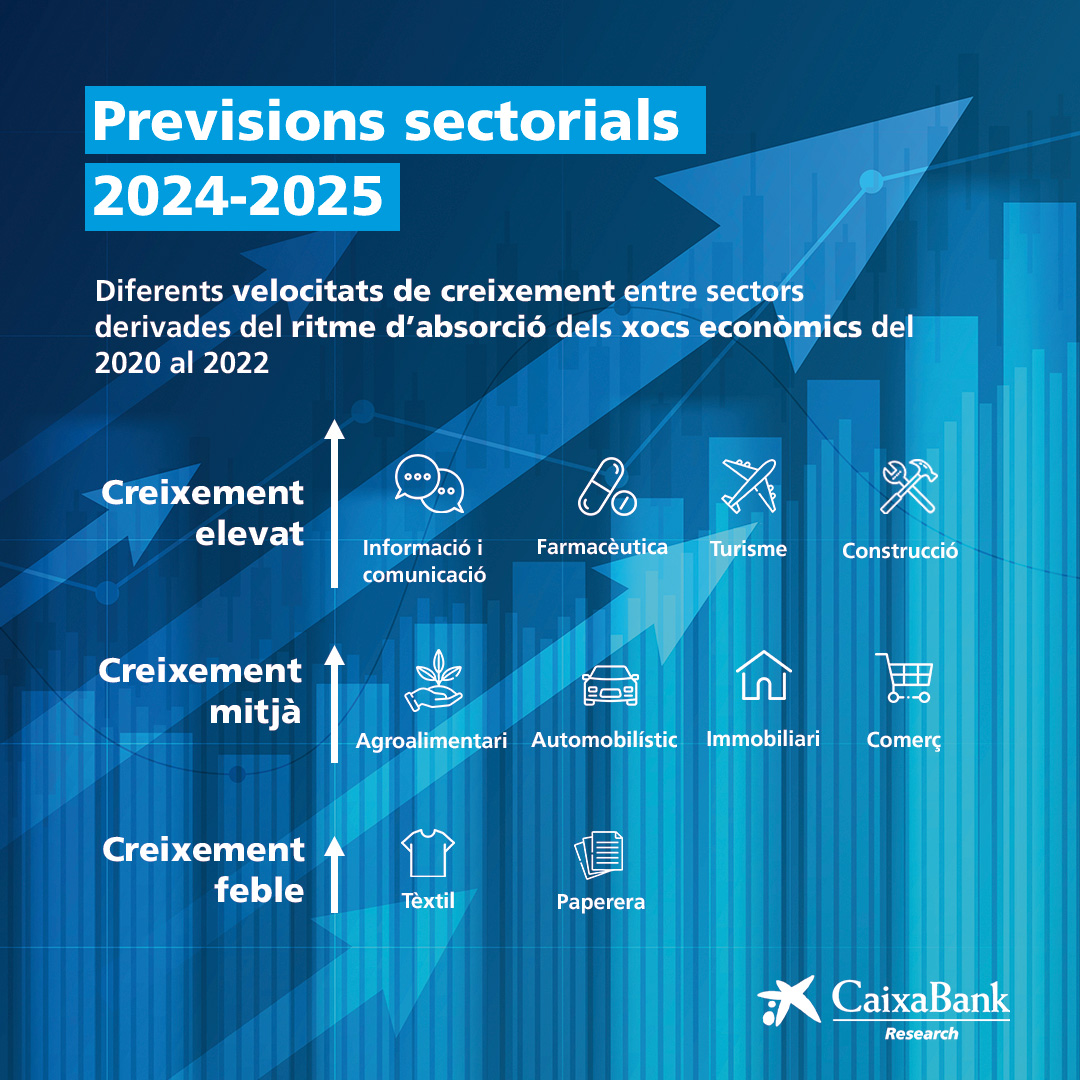 Previsions sectorials
2024-2025

Diferents velocitats de creixement entre sectors derivades del ritme d'absorció dels xocs econòmics del 2020 al 2022

Creixement elevat

Informació i comunicació

Farmacèutica

Turisme

Construcció

Creixement mitjà

Agroalimentari

Automobilístic

Immobiliari

Comerç

Creixement feble

Tèxtil

Paperera

CaixaBank
Research